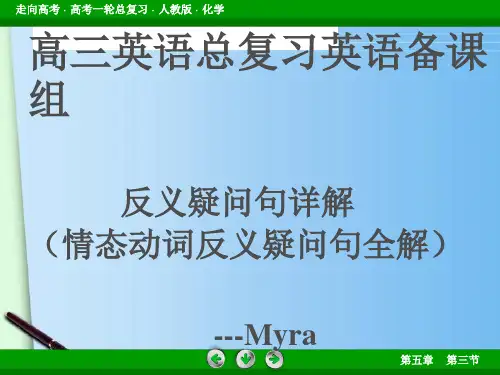 走向高考 · 高考一轮总复习 · 人教版 · 化学

高三英语总复习英语备课组

反义疑问句详解
（情态动词反义疑问句全解）

---Myra

第五章　第三节